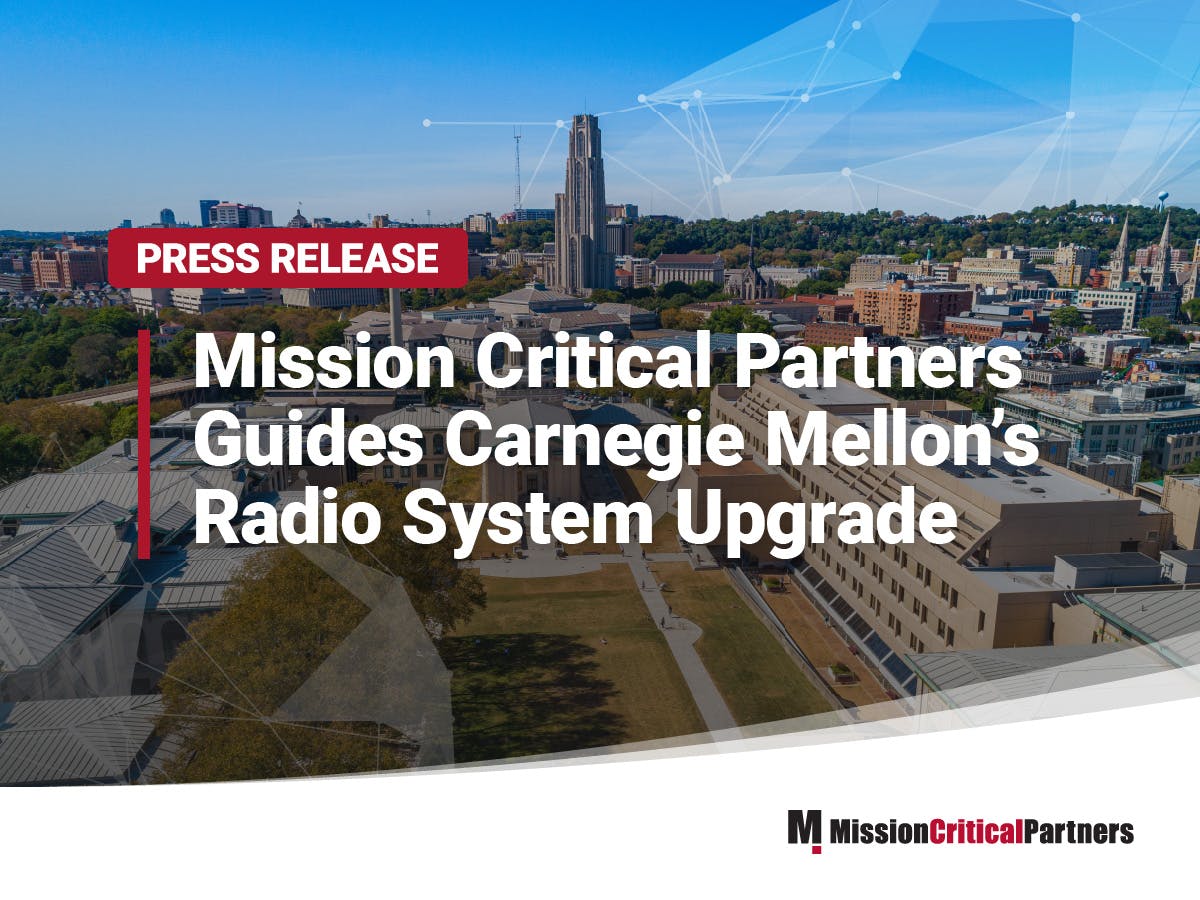 PRESS RELEASE

Mission Critical Partners Guides Carnegie Mellon's Radio System Upgrade

M MissionCriticalPartners